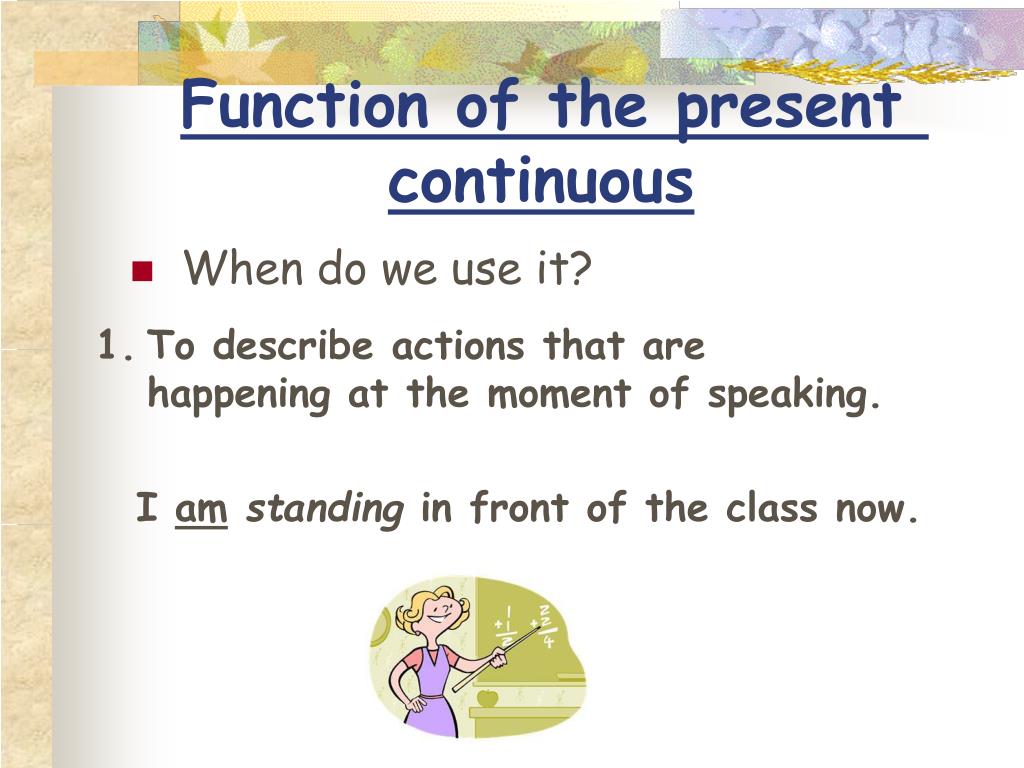 Function of the present continuous

When do we use it?

1. To describe actions that are happening at the moment of speaking.

I am standing in front of the class now.

1
+1
2

2
+2
4